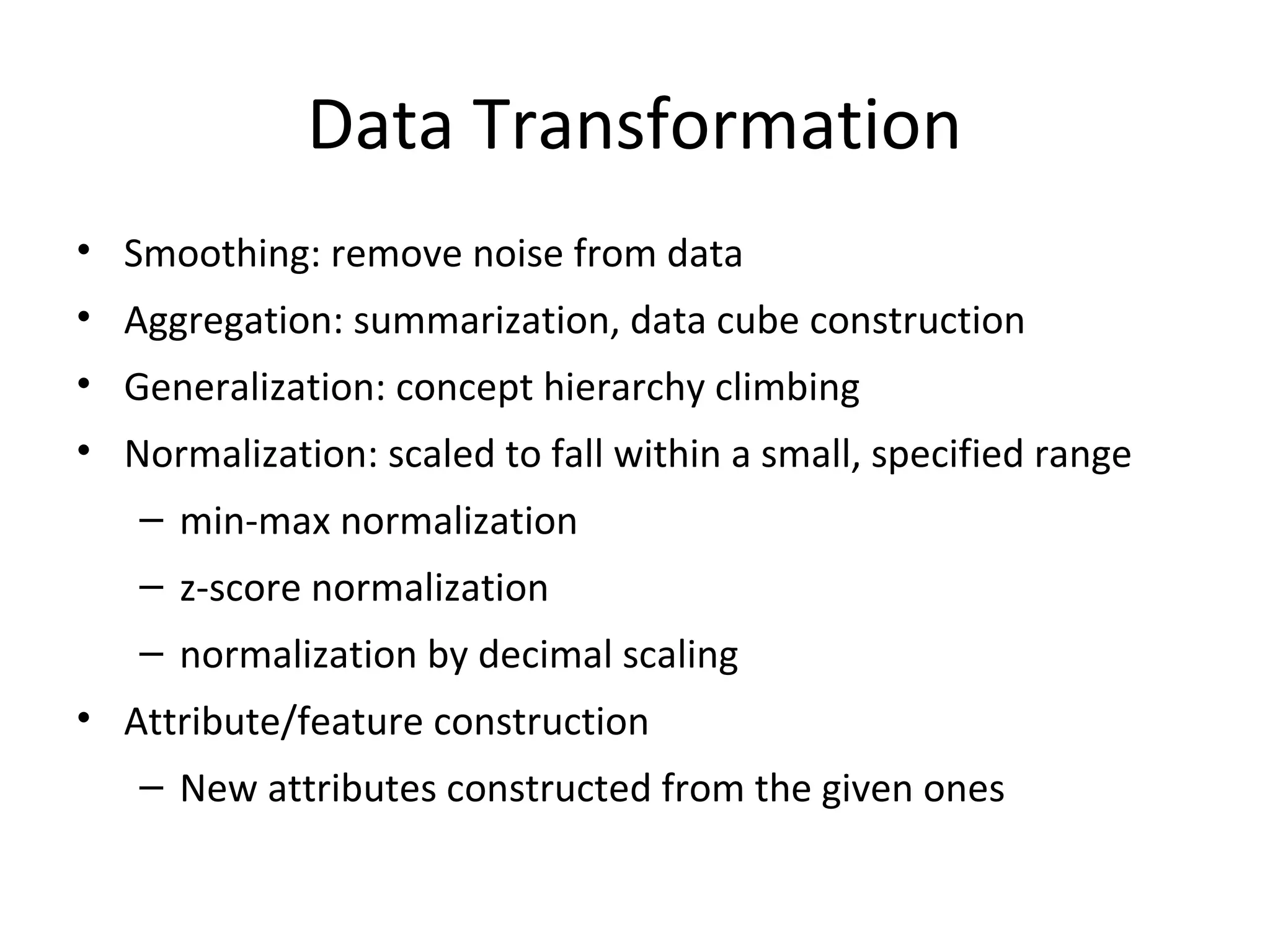 Data Transformation

• Smoothing: remove noise from data
• Aggregation: summarization, data cube construction
• Generalization: concept hierarchy climbing
• Normalization: scaled to fall within a small, specified range
 – min-max normalization
 – z-score normalization
 – normalization by decimal scaling
• Attribute/feature construction
 – New attributes constructed from the given ones